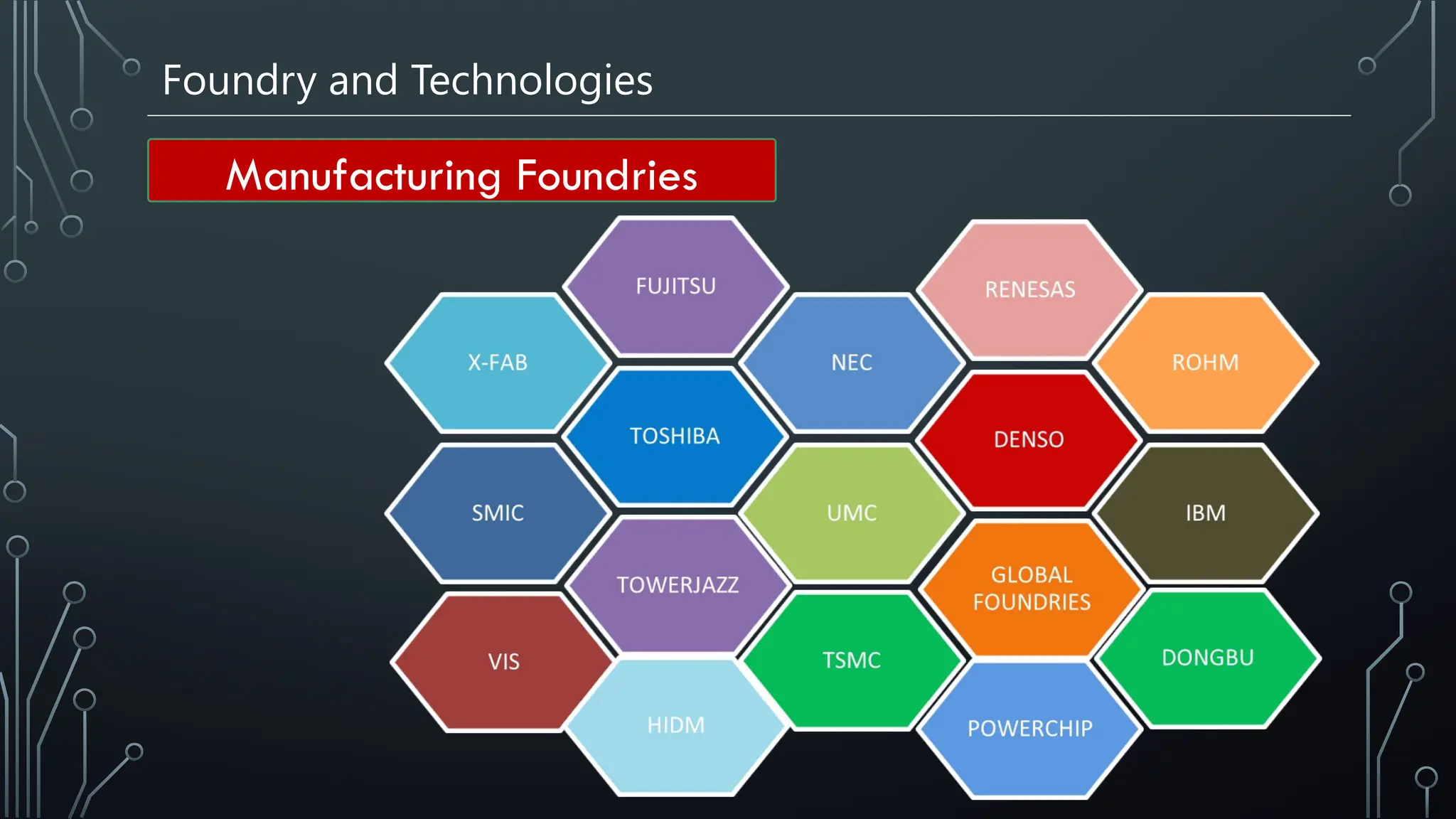 Foundry and Technologies

Manufacturing Foundries

FUJITSU

RENESAS

X-FAB

NEC

ROHM

TOSHIBA

DENSO

SMIC

UMC

IBM

TOWERJAZZ

GLOBAL FOUNDRIES

VIS

TSMC

DONGBU

HIDM

POWERCHIP